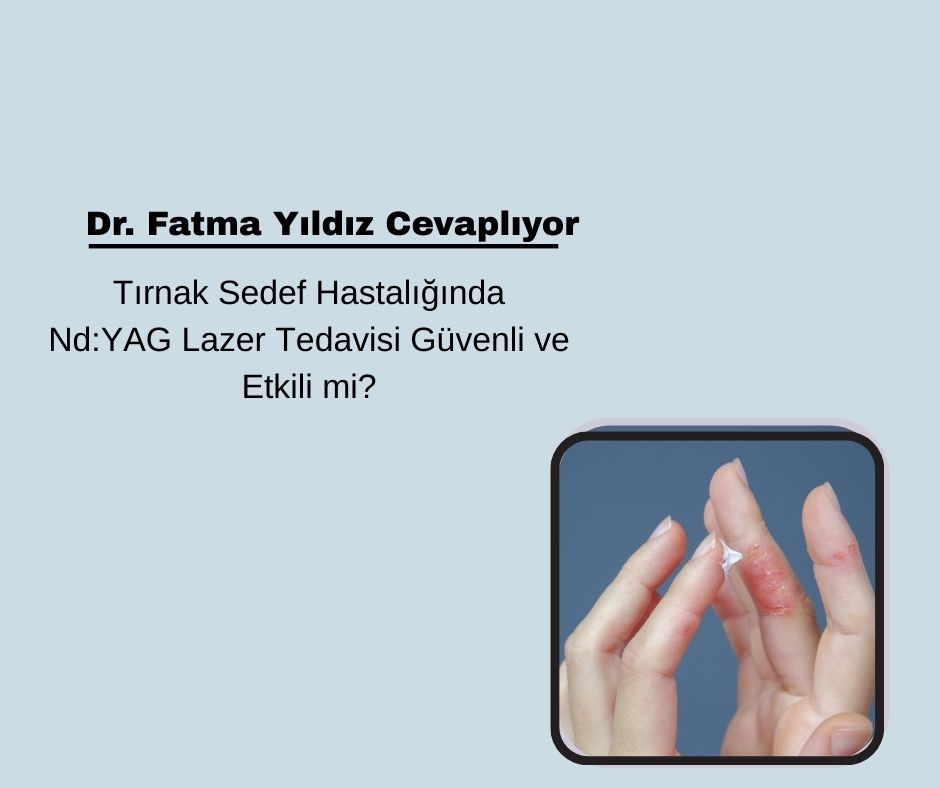 Dr. Fatma Yıldız Cevaplıyor

Tırnak Sedef Hastalığında Nd:YAG Lazer Tedavisi Güvenli ve Etkili mi?